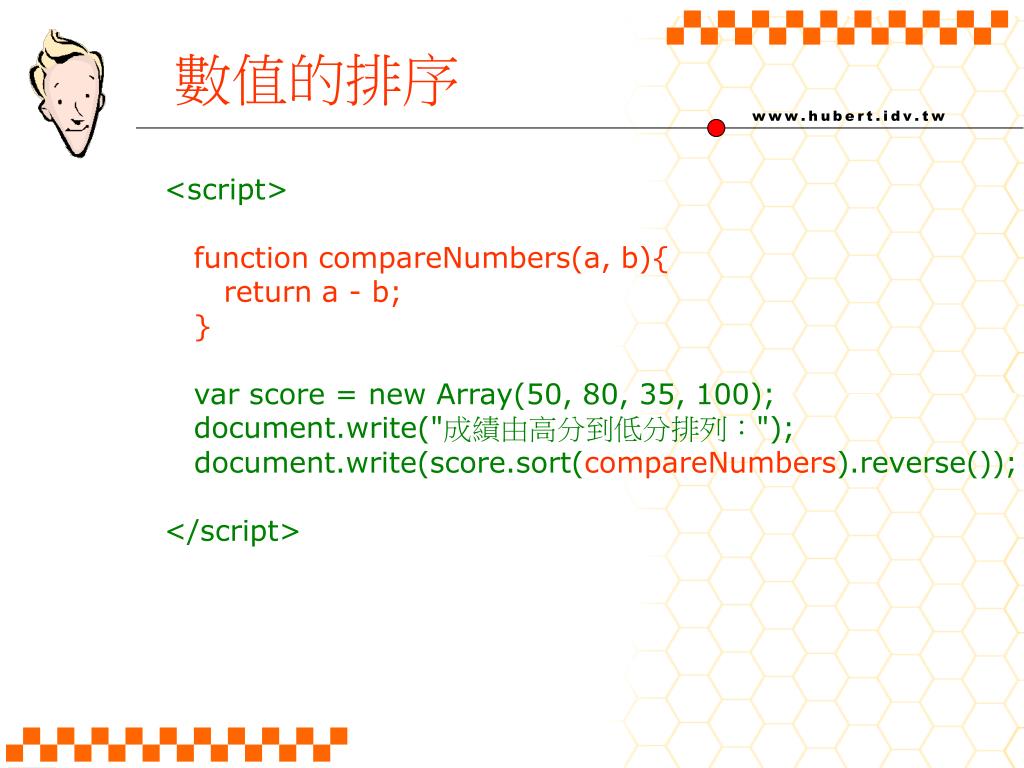 數值的排序

www.hubert.idv.tw

<script>

function compareNumbers(a, b){
return a - b;
}

var score = new Array(50, 80, 35, 100);
document.write("成績由高分到低分排列：");
document.write(score.sort(compareNumbers).reverse());

</script>